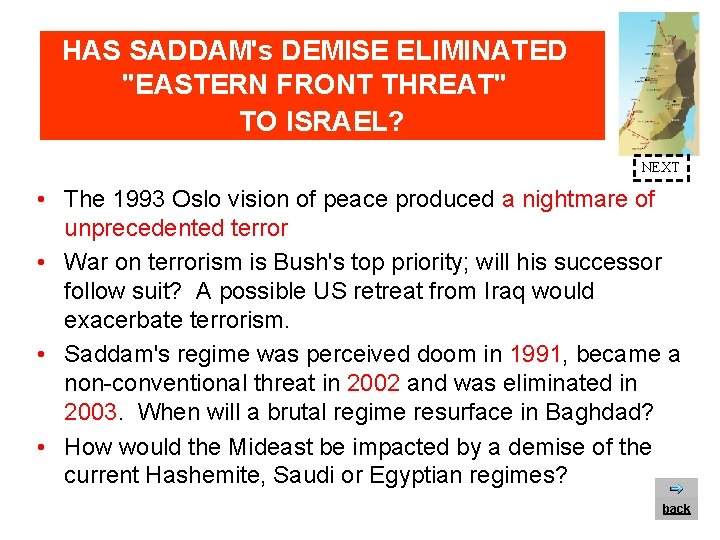 HAS SADDAM's DEMISE ELIMINATED "EASTERN FRONT THREAT" TO ISRAEL?

NEXT

• The 1993 Oslo vision of peace produced a nightmare of unprecedented terror

• War on terrorism is Bush's top priority; will his successor follow suit? A possible US retreat from Iraq would exacerbate terrorism.

• Saddam's regime was perceived doom in 1991, became a non-conventional threat in 2002 and was eliminated in 2003. When will a brutal regime resurface in Baghdad?

• How would the Mideast be impacted by a demise of the current Hashemite, Saudi or Egyptian regimes?

back